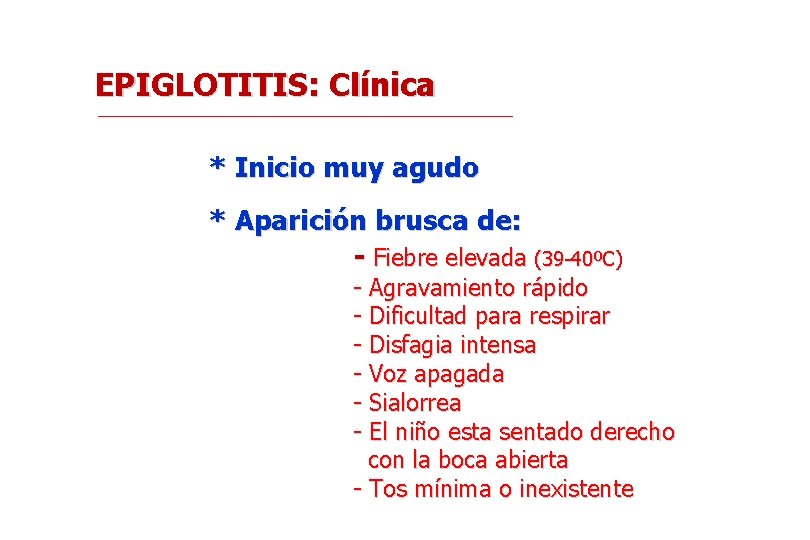 EPIGLOTITIS: Clínica

* Inicio muy agudo

* Aparición brusca de:

- Fiebre elevada (39-40ºC)
- Agravamiento rápido
- Dificultad para respirar
- Disfagia intensa
- Voz apagada
- Sialorrea
- El niño esta sentado derecho con la boca abierta
- Tos mínima o inexistente